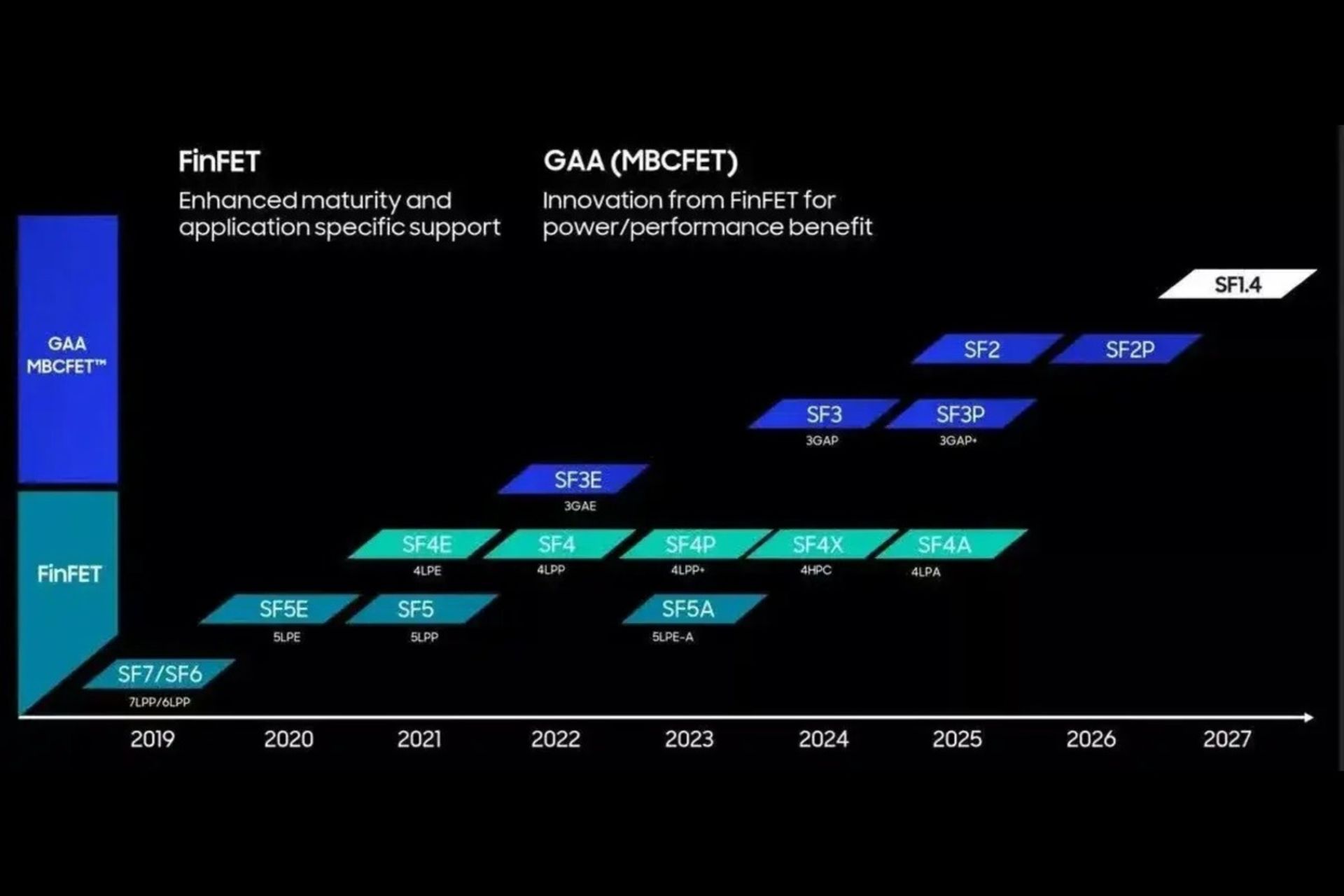 FinFET
Enhanced maturity and application specific support

GAA (MBCFET)
Innovation from FinFET for power/performance benefit

GAA MBCFET™

FinFET

SF1.4

SF2

SF2P

SF3
3GAP

SF3P
3GAP+

SF3E
3GAE

SF4E
4LPE

SF4
4LPP

SF4P
4LPP+

SF4X
4HPC

SF4A
4LPA

SF5E
5LPE

SF5
5LPP

SF5A
5LPE-A

SF7/SF6
7LPP/6LPP

2019 2020 2021 2022 2023 2024 2025 2026 2027